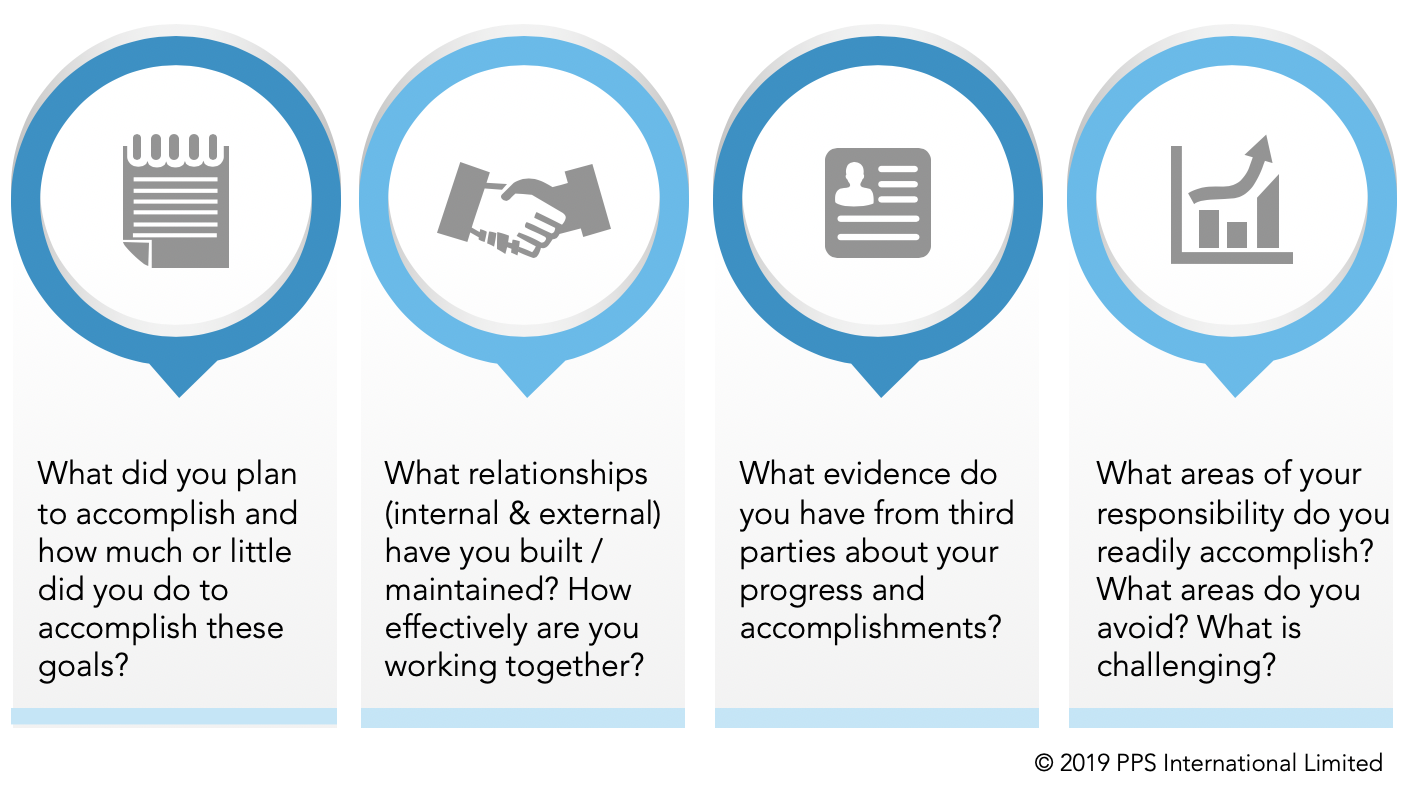 What did you plan to accomplish and how much or little did you do to accomplish these goals?

What relationships (internal & external) have you built / maintained? How effectively are you working together?

What evidence do you have from third parties about your progress and accomplishments?

What areas of your responsibility do you readily accomplish? What areas do you avoid? What is challenging?

© 2019 PPS International Limited